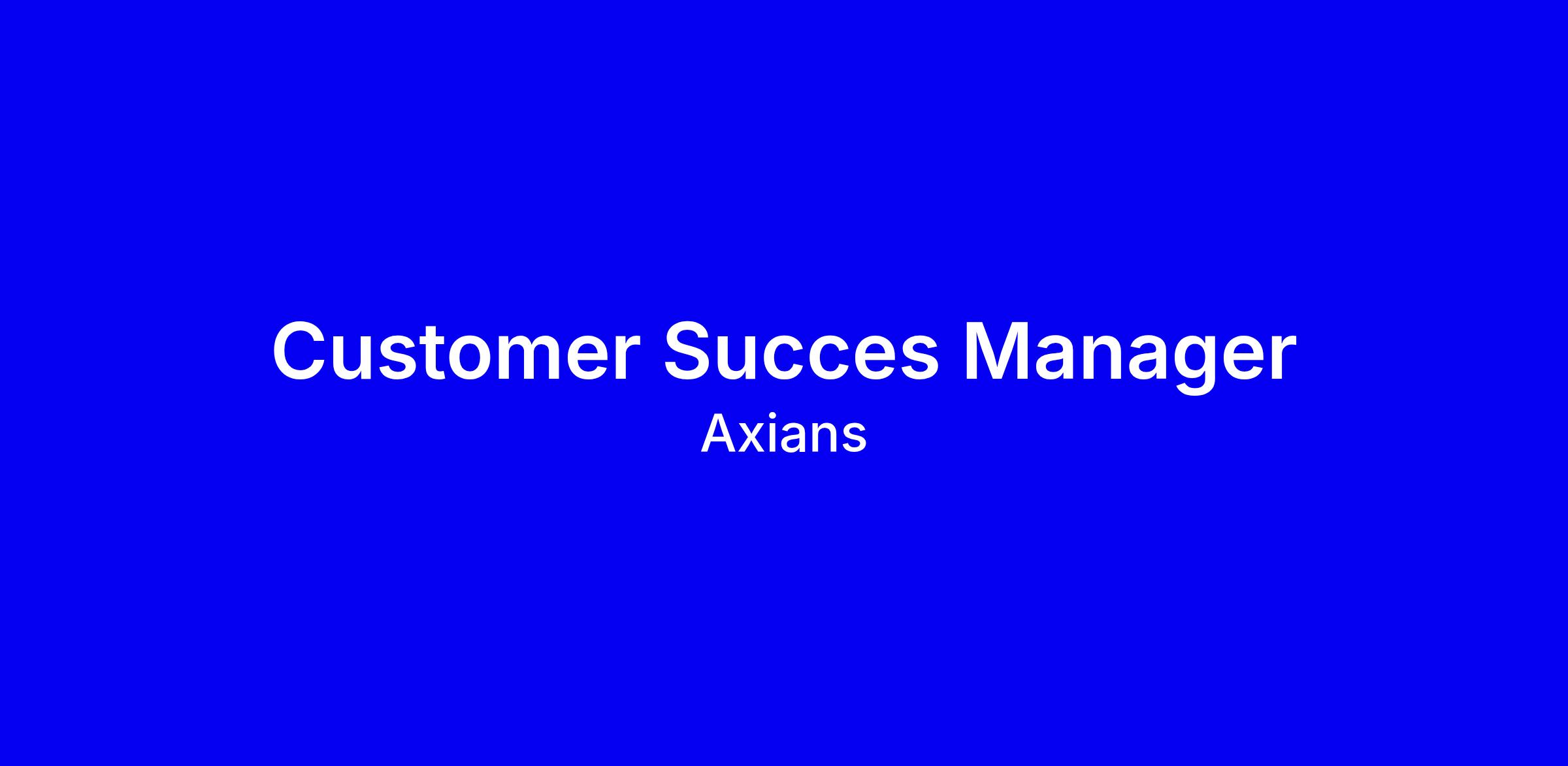 Customer Succes Manager
Axians